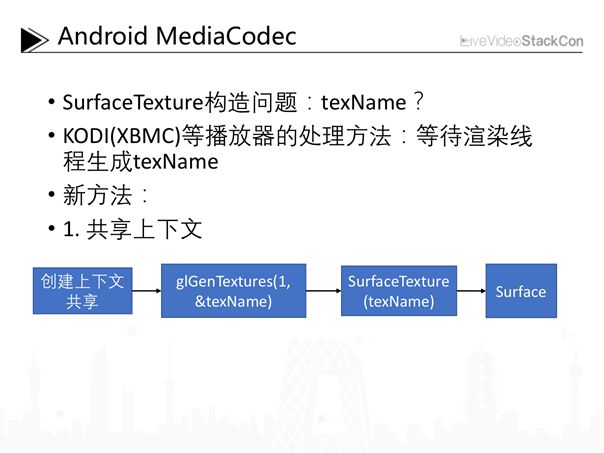 Android MediaCodec

LiveVideoStackCon

• SurfaceTexture构造问题：texName？

• KODI(XBMC)等播放器的处理方法：等待渲染线程生成texName

• 新方法：

• 1. 共享上下文

创建上下文共享

glGenTextures(1, &texName)

SurfaceTexture (texName)

Surface